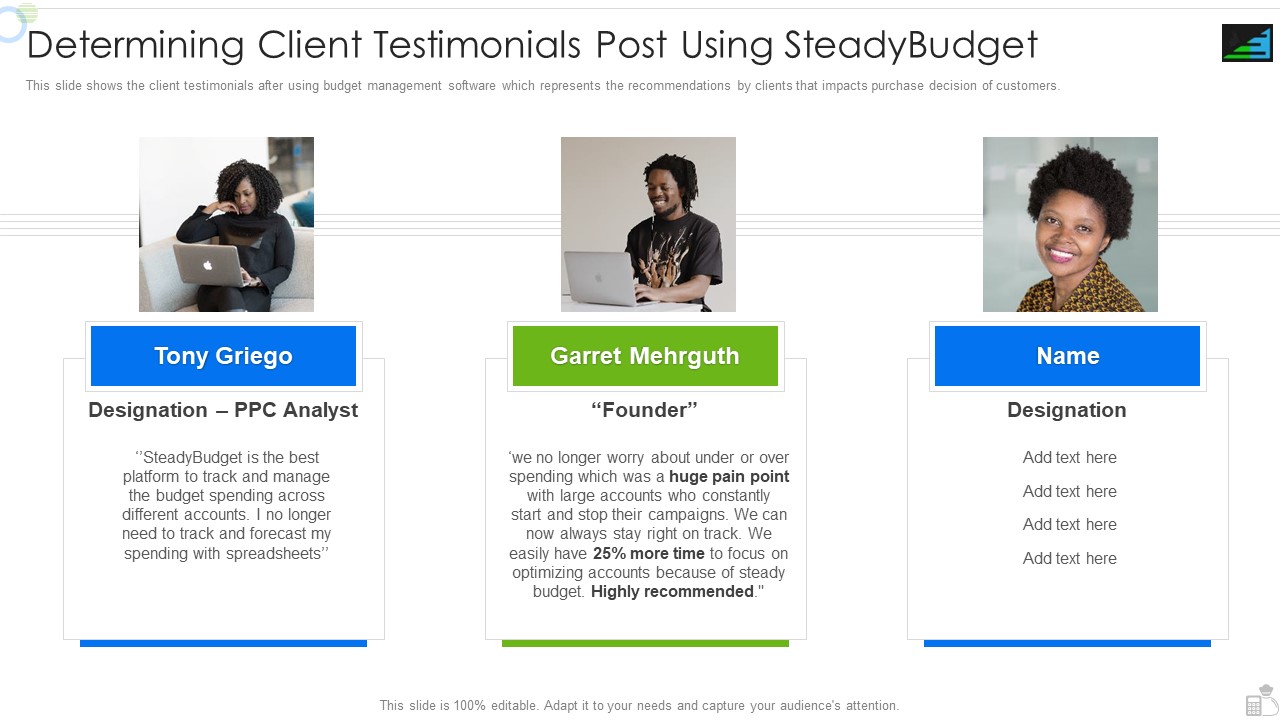 Determining Client Testimonials Post Using SteadyBudget

This slide shows the client testimonials after using budget management software which represents the recommendations by clients that impacts purchase decision of customers.

Tony Griego

Designation – PPC Analyst

‘’SteadyBudget is the best platform to track and manage the budget spending across different accounts. I no longer need to track and forecast my spending with spreadsheets’’

Garret Mehrguth

“Founder”

‘we no longer worry about under or over spending which was a huge pain point with large accounts who constantly start and stop their campaigns. We can now always stay right on track. We easily have 25% more time to focus on optimizing accounts because of steady budget. Highly recommended."

Name

Designation

Add text here

Add text here

Add text here

Add text here

This slide is 100% editable. Adapt it to your needs and capture your audience's attention.